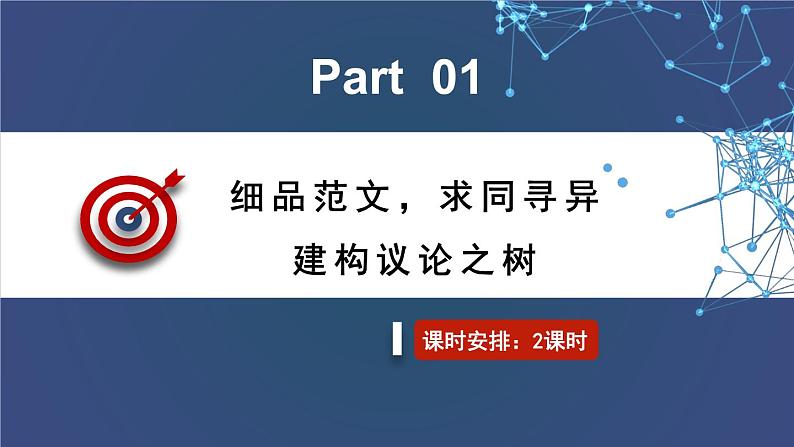 Part 01

细品范文，求同寻异
建构议论之树

课时安排：2课时